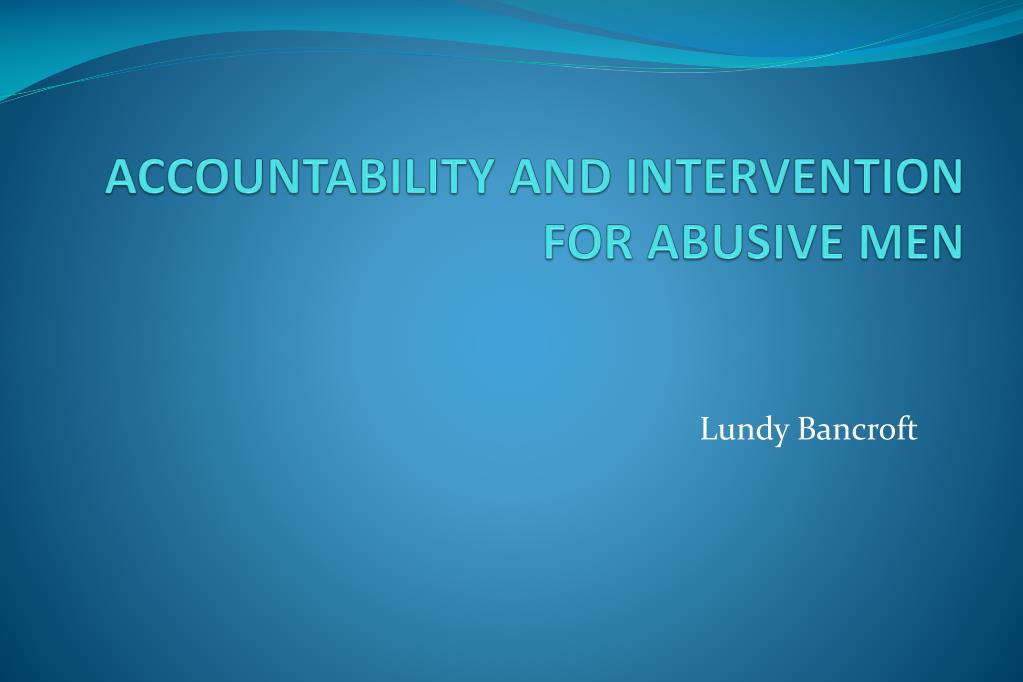 ACCOUNTABILITY AND INTERVENTION FOR ABUSIVE MEN

Lundy Bancroft